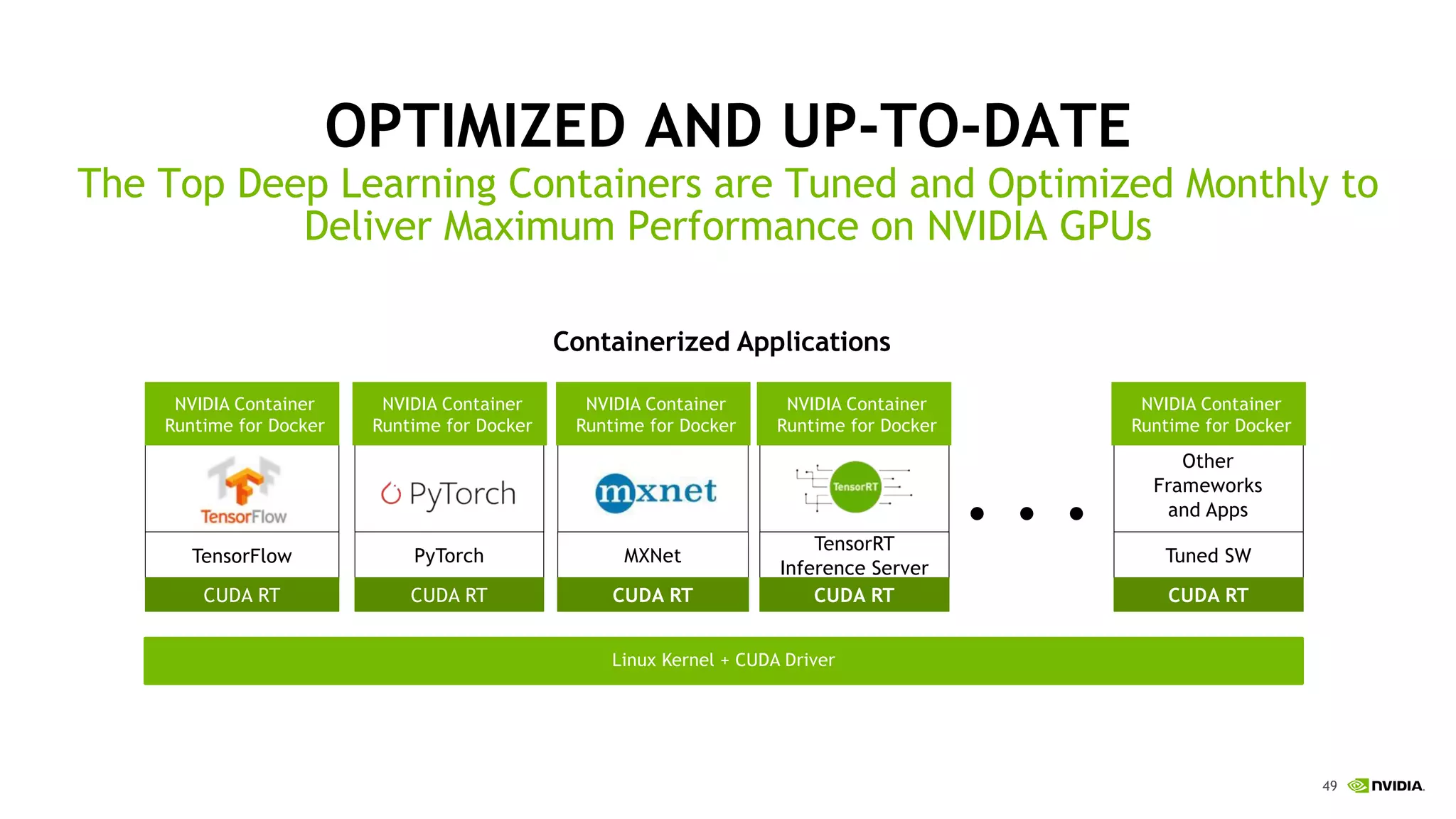 OPTIMIZED AND UP-TO-DATE

The Top Deep Learning Containers are Tuned and Optimized Monthly to Deliver Maximum Performance on NVIDIA GPUs

Containerized Applications

NVIDIA Container Runtime for Docker

TensorFlow

TensorFlow

CUDA RT

NVIDIA Container Runtime for Docker

PyTorch

PyTorch

CUDA RT

NVIDIA Container Runtime for Docker

mxnet

MXNet

CUDA RT

NVIDIA Container Runtime for Docker

TensorRT

TensorRT Inference Server

CUDA RT

• • •

NVIDIA Container Runtime for Docker

Other Frameworks and Apps

Tuned SW

CUDA RT

Linux Kernel + CUDA Driver

49 NVIDIA.